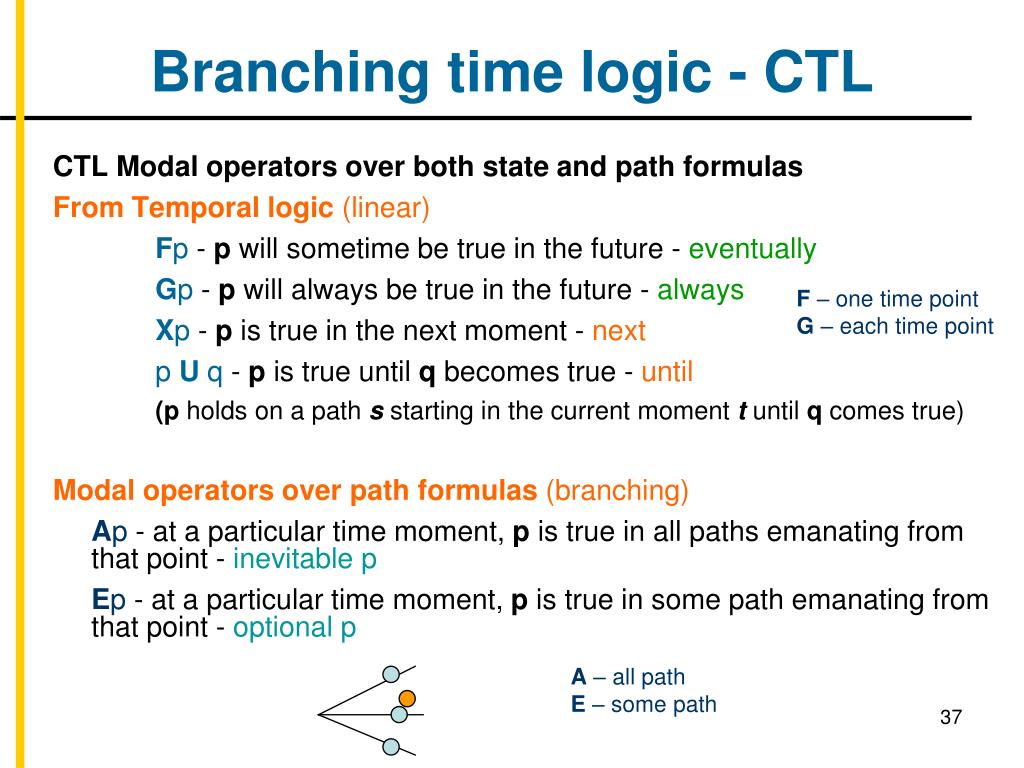 Branching time logic - CTL

CTL Modal operators over both state and path formulas

From Temporal logic (linear)

Fp - p will sometime be true in the future - eventually

Gp - p will always be true in the future - always

Xp - p is true in the next moment - next

p U q - p is true until q becomes true - until

(p holds on a path s starting in the current moment t until q comes true)

F – one time point
G – each time point

Modal operators over path formulas (branching)

Ap - at a particular time moment, p is true in all paths emanating from that point - inevitable p

Ep - at a particular time moment, p is true in some path emanating from that point - optional p

A – all path
E – some path

37